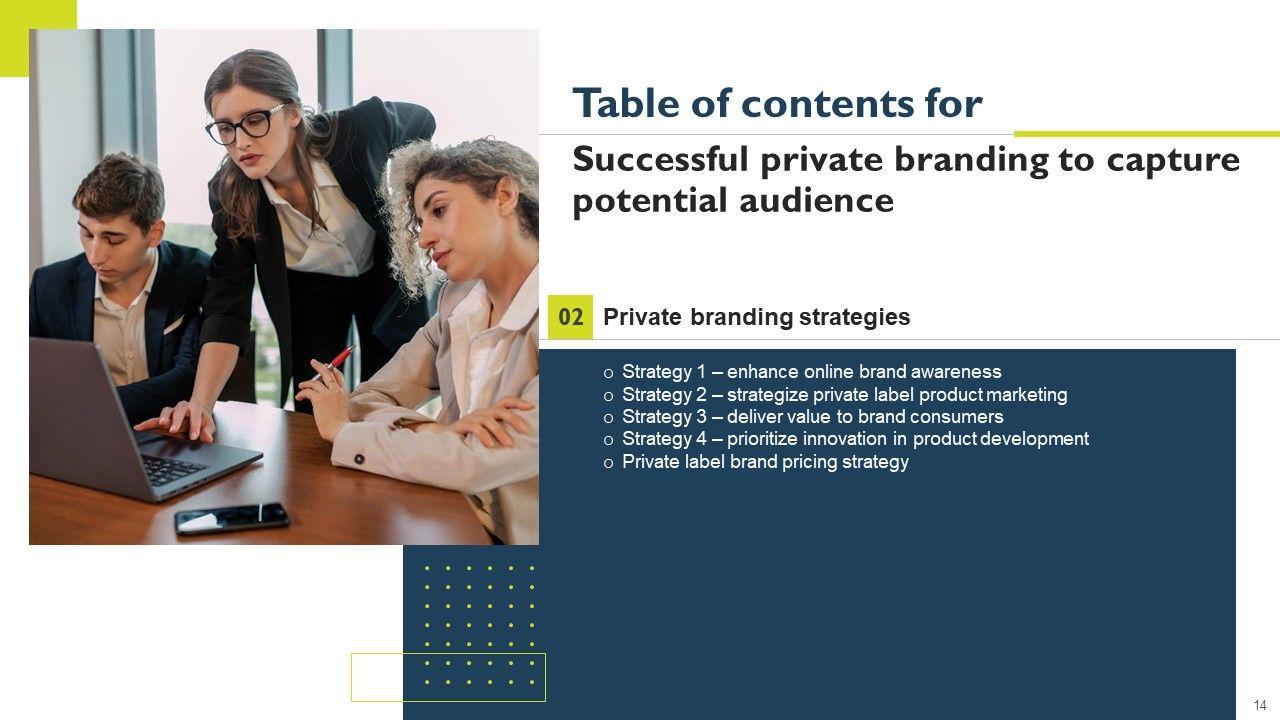 Table of contents for

Successful private branding to capture potential audience

02 Private branding strategies

o Strategy 1 – enhance online brand awareness
o Strategy 2 – strategize private label product marketing
o Strategy 3 – deliver value to brand consumers
o Strategy 4 – prioritize innovation in product development
o Private label brand pricing strategy

14